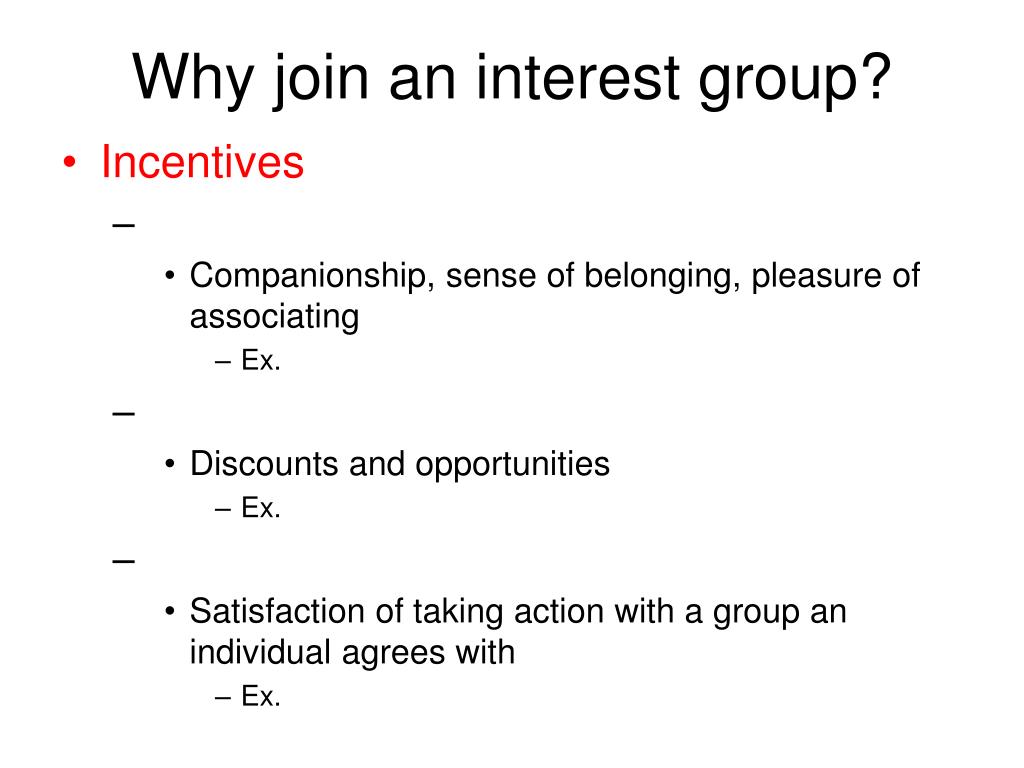 Why join an interest group?

• Incentives
–
• Companionship, sense of belonging, pleasure of associating
– Ex.
–
• Discounts and opportunities
– Ex.
–
• Satisfaction of taking action with a group an individual agrees with
– Ex.